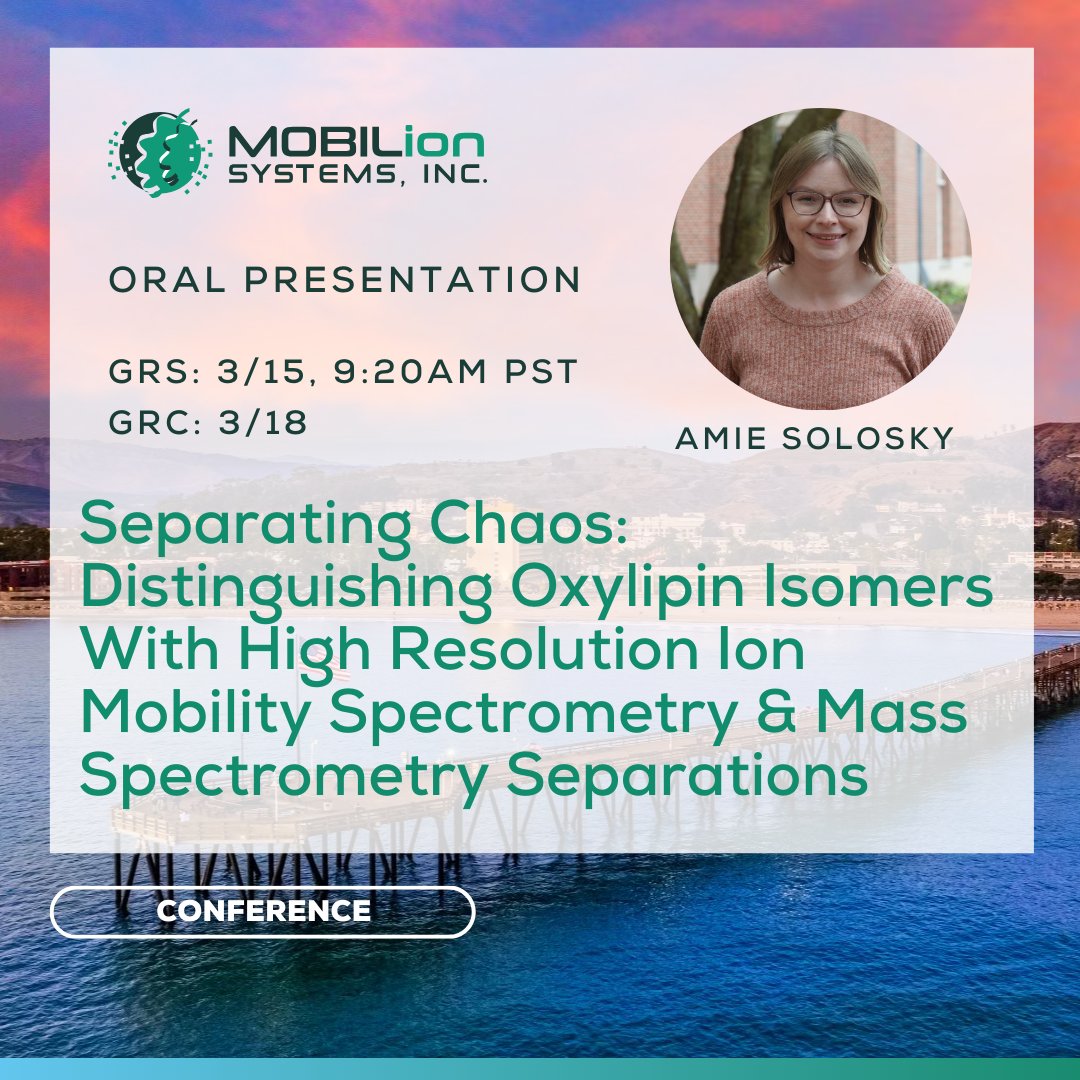 MOBILion SYSTEMS, INC.

ORAL PRESENTATION

GRS: 3/15, 9:20AM PST
GRC: 3/18

AMIE SOLOSKY

Separating Chaos: Distinguishing Oxylipin Isomers With High Resolution Ion Mobility Spectrometry & Mass Spectrometry Separations

CONFERENCE